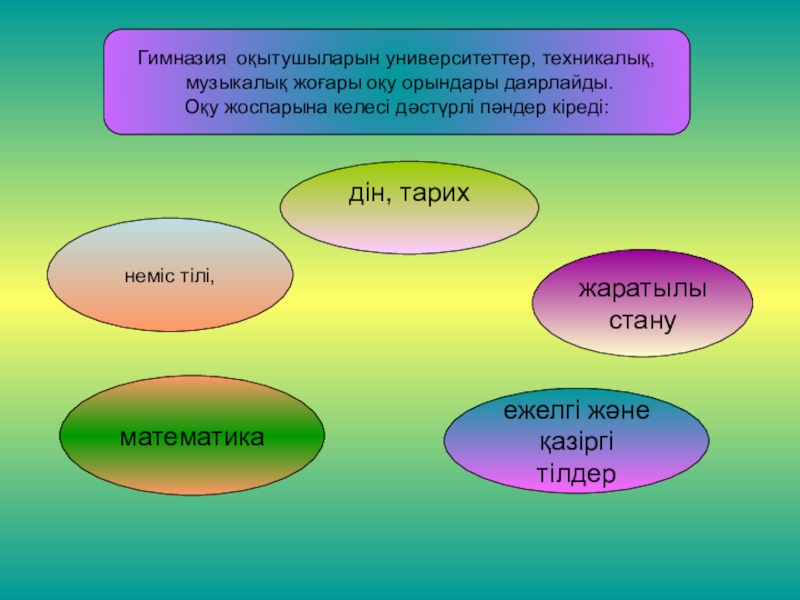 Гимназия оқытушыларын университеттер, техникалық, музыкалық жоғары оқу орындары даярлайды.
Оқу жоспарына келесі дәстүрлі пәндер кіреді:

дін, тарих

неміс тілі,

жаратылы стану

математика

ежелгі және қазіргі тілдер